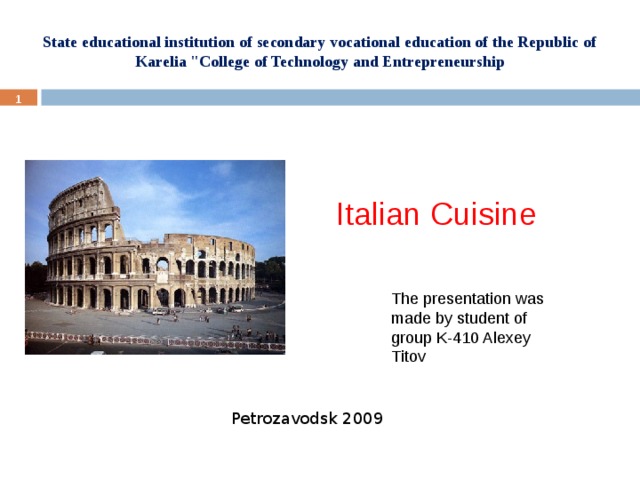 State educational institution of secondary vocational education of the Republic of Karelia "College of Technology and Entrepreneurship

1

Italian Cuisine

The presentation was made by student of group K-410 Alexey Titov

Petrozavodsk 2009